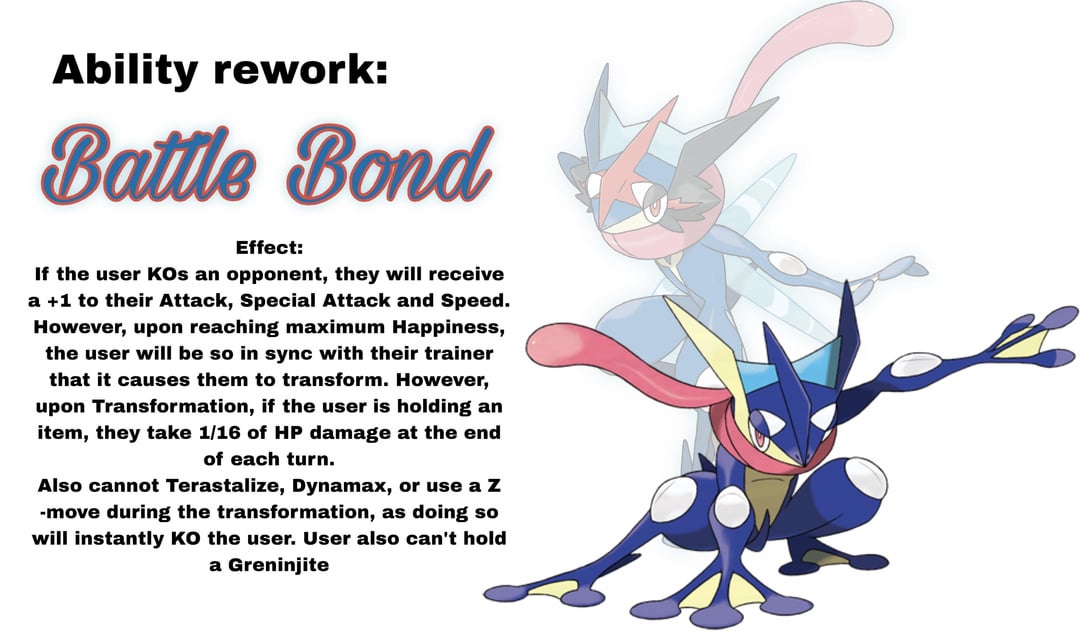 Ability rework:

Battle Bond

Effect:
If the user KOs an opponent, they will receive a +1 to their Attack, Special Attack and Speed. However, upon reaching maximum Happiness, the user will be so in sync with their trainer that it causes them to transform. However, upon Transformation, if the user is holding an item, they take 1/16 of HP damage at the end of each turn.
Also cannot Terastalize, Dynamax, or use a Z -move during the transformation, as doing so will instantly KO the user. User also can't hold a Greninjite